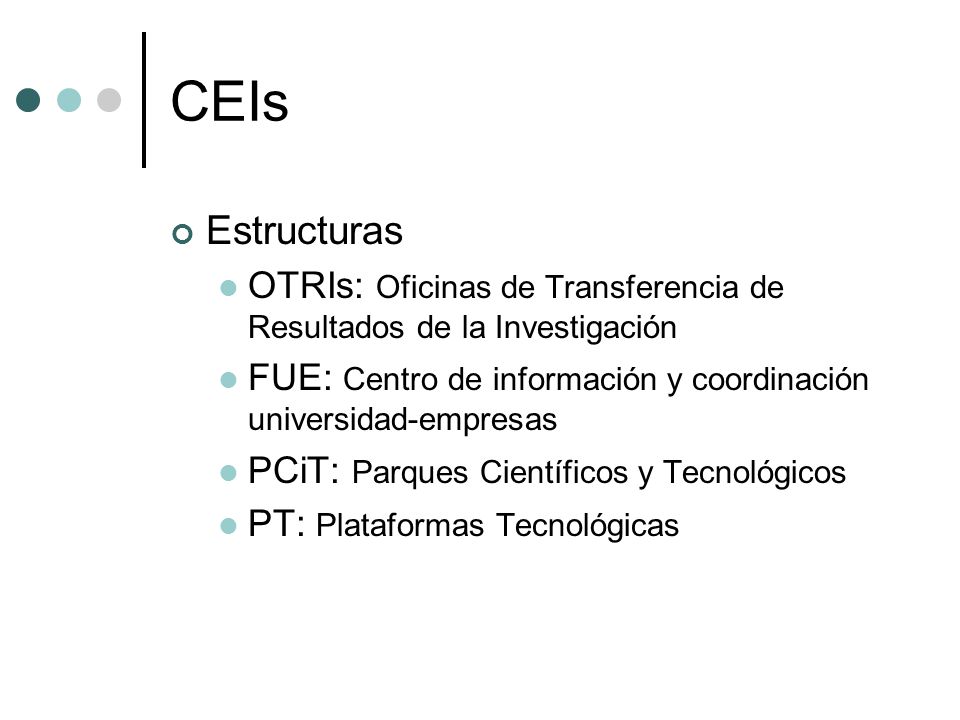 CEIs

Estructuras

OTRIs: Oficinas de Transferencia de Resultados de la Investigación

FUE: Centro de información y coordinación universidad-empresas

PCiT: Parques Científicos y Tecnológicos

PT: Plataformas Tecnológicas